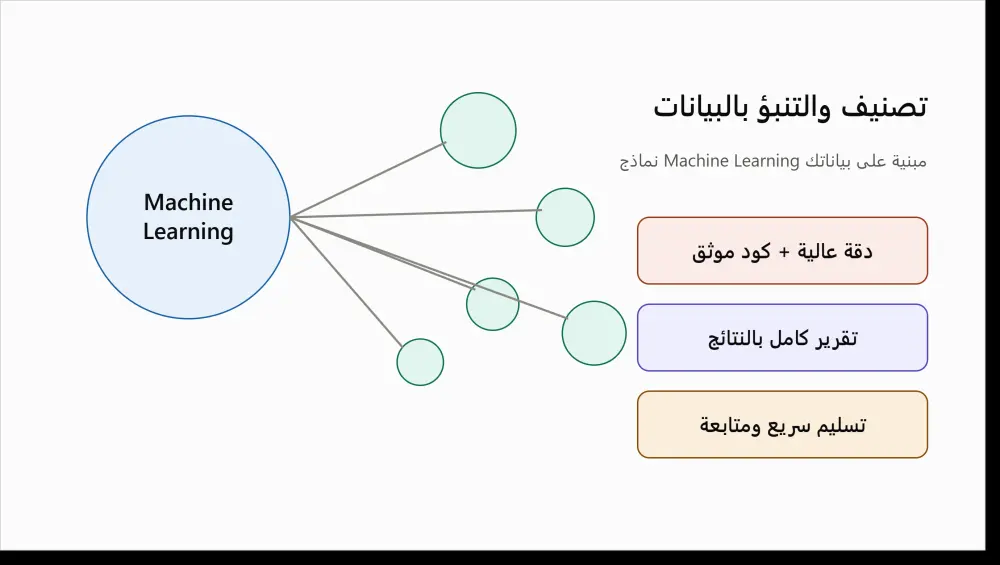 Machine Learning

تصنيف والتنبؤ بالبيانات

نماذج Machine Learning مبنية على بياناتك

دقة عالية + كود موثق

تقرير كامل بالنتائج

تسليم سريع ومتابعة